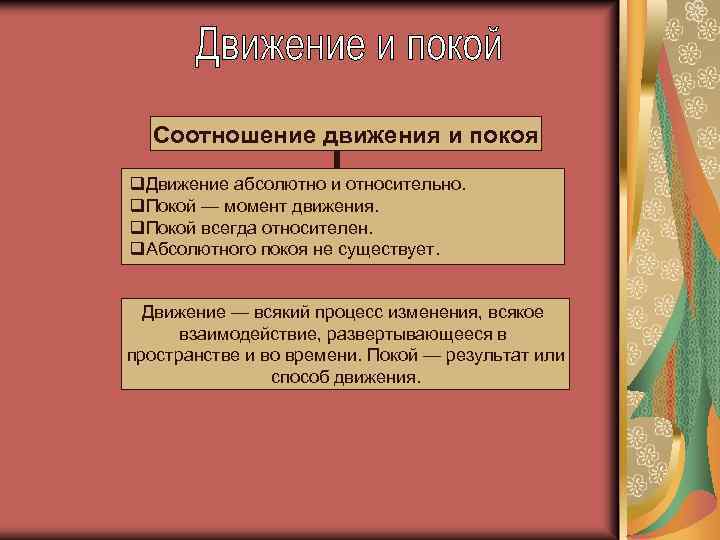 Движение и покой

Соотношение движения и покоя

❑Движение абсолютно и относительно.
❑Покой — момент движения.
❑Покой всегда относителен.
❑Абсолютного покоя не существует.

Движение — всякий процесс изменения, всякое взаимодействие, развертывающееся в пространстве и во времени. Покой — результат или способ движения.